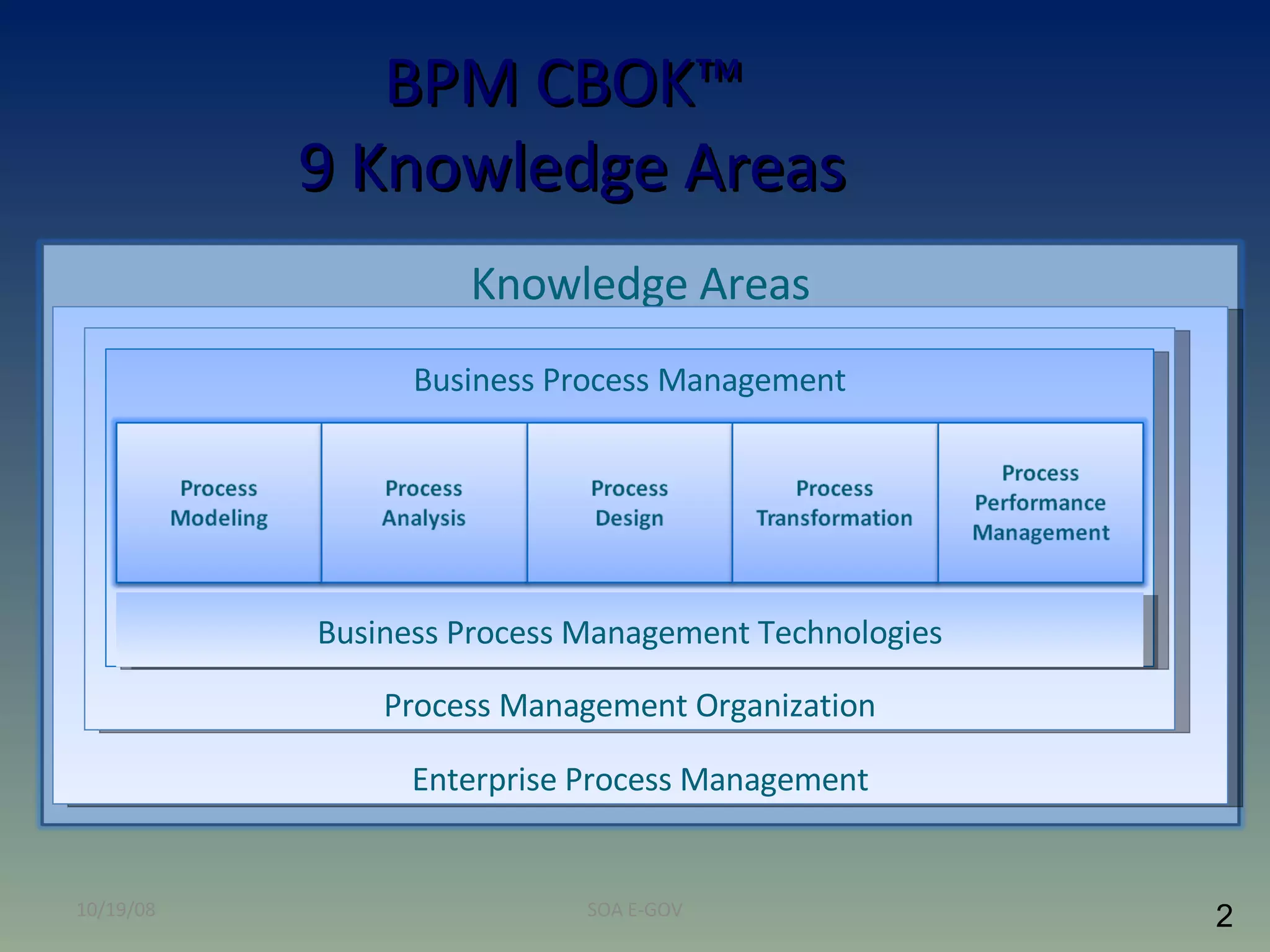 BPM CBOK™
9 Knowledge Areas

Knowledge Areas

Business Process Management

Process Modeling

Process Analysis

Process Design

Process Transformation

Process Performance Management

Business Process Management Technologies

Process Management Organization

Enterprise Process Management

10/19/08

SOA E-GOV

2